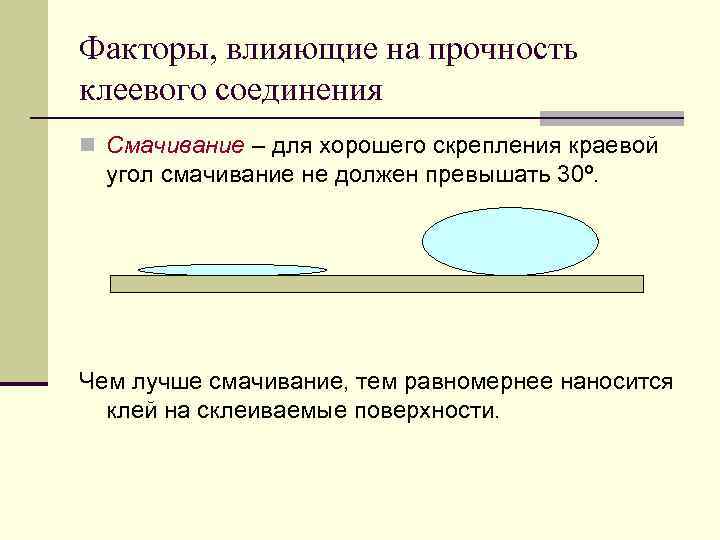 Факторы, влияющие на прочность клеевого соединения

Смачивание – для хорошего скрепления краевой угол смачивание не должен превышать 30º.

Чем лучше смачивание, тем равномернее наносится клей на склеиваемые поверхности.